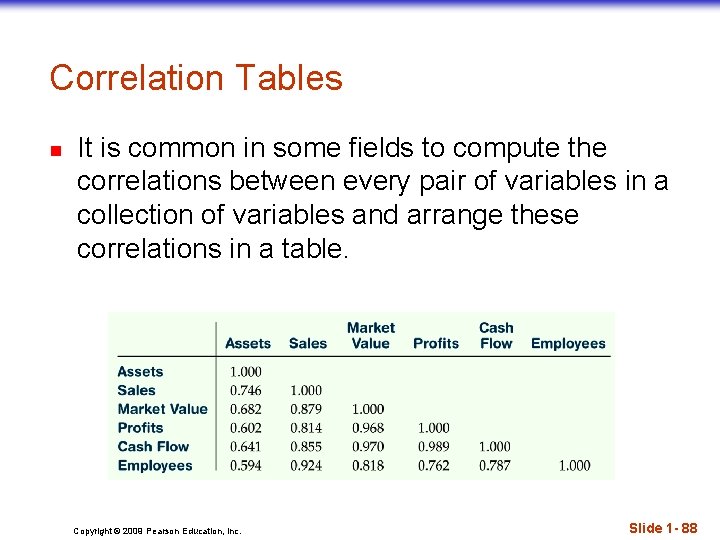 Correlation Tables

It is common in some fields to compute the correlations between every pair of variables in a collection of variables and arrange these correlations in a table.

| | Assets | Sales | Market Value | Profits | Cash Flow | Employees |
|---|---|---|---|---|---|---|
| Assets | 1.000 | | | | | |
| Sales | 0.746 | 1.000 | | | | |
| Market Value | 0.682 | 0.879 | 1.000 | | | |
| Profits | 0.602 | 0.814 | 0.968 | 1.000 | | |
| Cash Flow | 0.641 | 0.855 | 0.970 | 0.989 | 1.000 | |
| Employees | 0.594 | 0.924 | 0.818 | 0.762 | 0.787 | 1.000 |

Copyright © 2009 Pearson Education, Inc.

Slide 1- 88